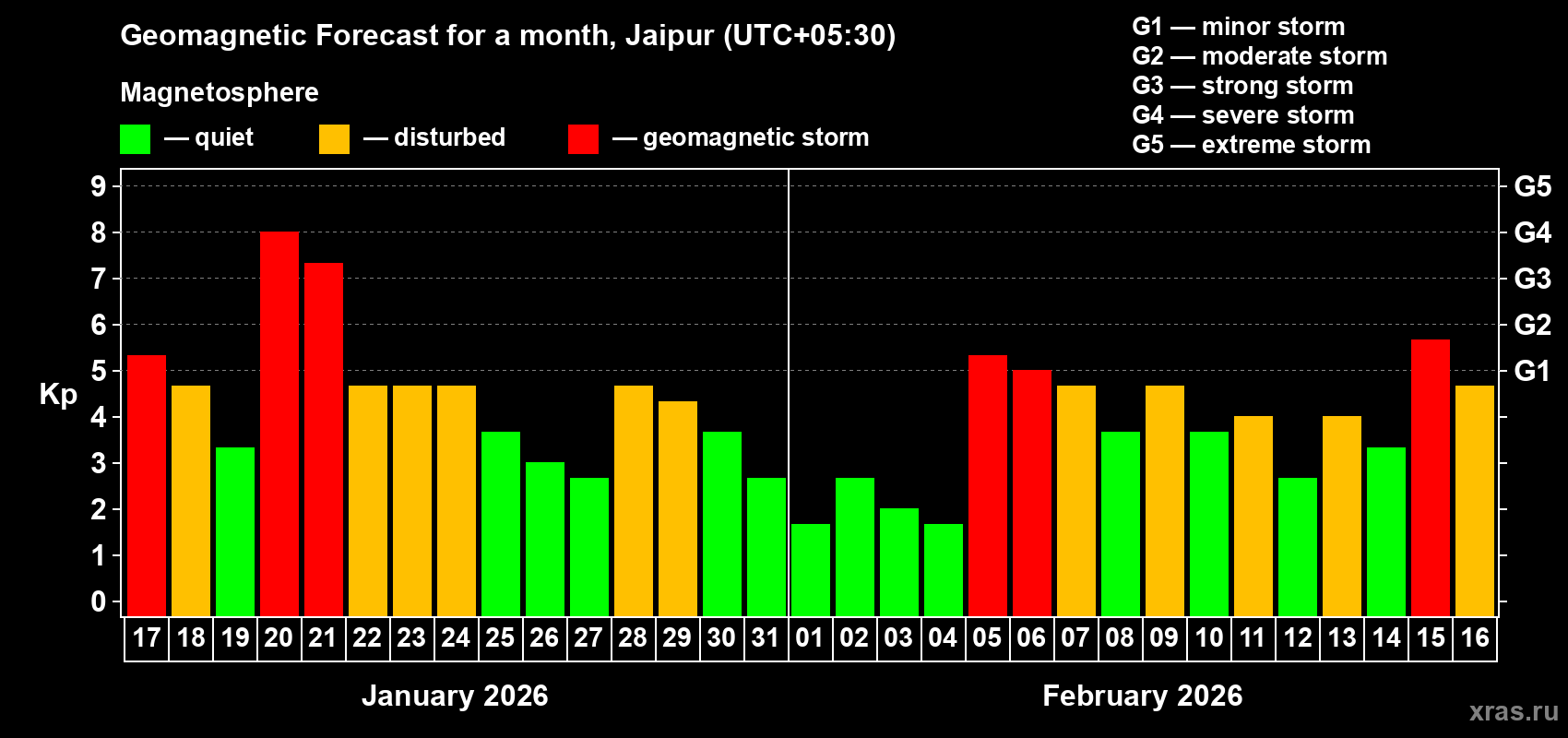 Geomagnetic Forecast for a month, Jaipur (UTC+05:30)

Magnetosphere

— quiet — disturbed — geomagnetic storm

G1 — minor storm
G2 — moderate storm
G3 — strong storm
G4 — severe storm
G5 — extreme storm

Kp

9
8
7
6
5
4
3
2
1
0

G5
G4
G3
G2
G1

17 18 19 20 21 22 23 24 25 26 27 28 29 30 31 01 02 03 04 05 06 07 08 09 10 11 12 13 14 15 16

January 2026

February 2026

xras.ru